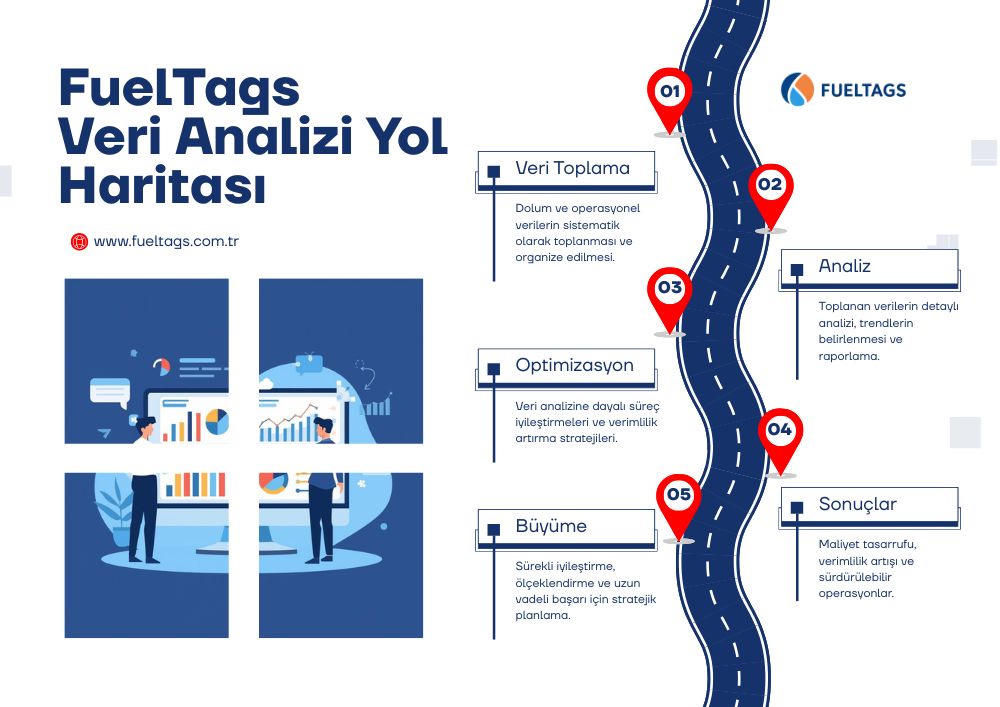 FuelTags Veri Analizi Yol Haritası

www.fueltags.com.tr

FUELTAGS

01

Veri Toplama

Dolum ve operasyonel verilerin sistematik olarak toplanması ve organize edilmesi.

02

Analiz

Toplanan verilerin detaylı analizi, trendlerin belirlenmesi ve raporlama.

03

Optimizasyon

Veri analizine dayalı süreç iyileştirmeleri ve verimlilik artırma stratejileri.

04

Sonuçlar

Maliyet tasarrufu, verimlilik artışı ve sürdürülebilir operasyonlar.

05

Büyüme

Sürekli iyileştirme, ölçeklendirme ve uzun vadeli başarı için stratejik planlama.